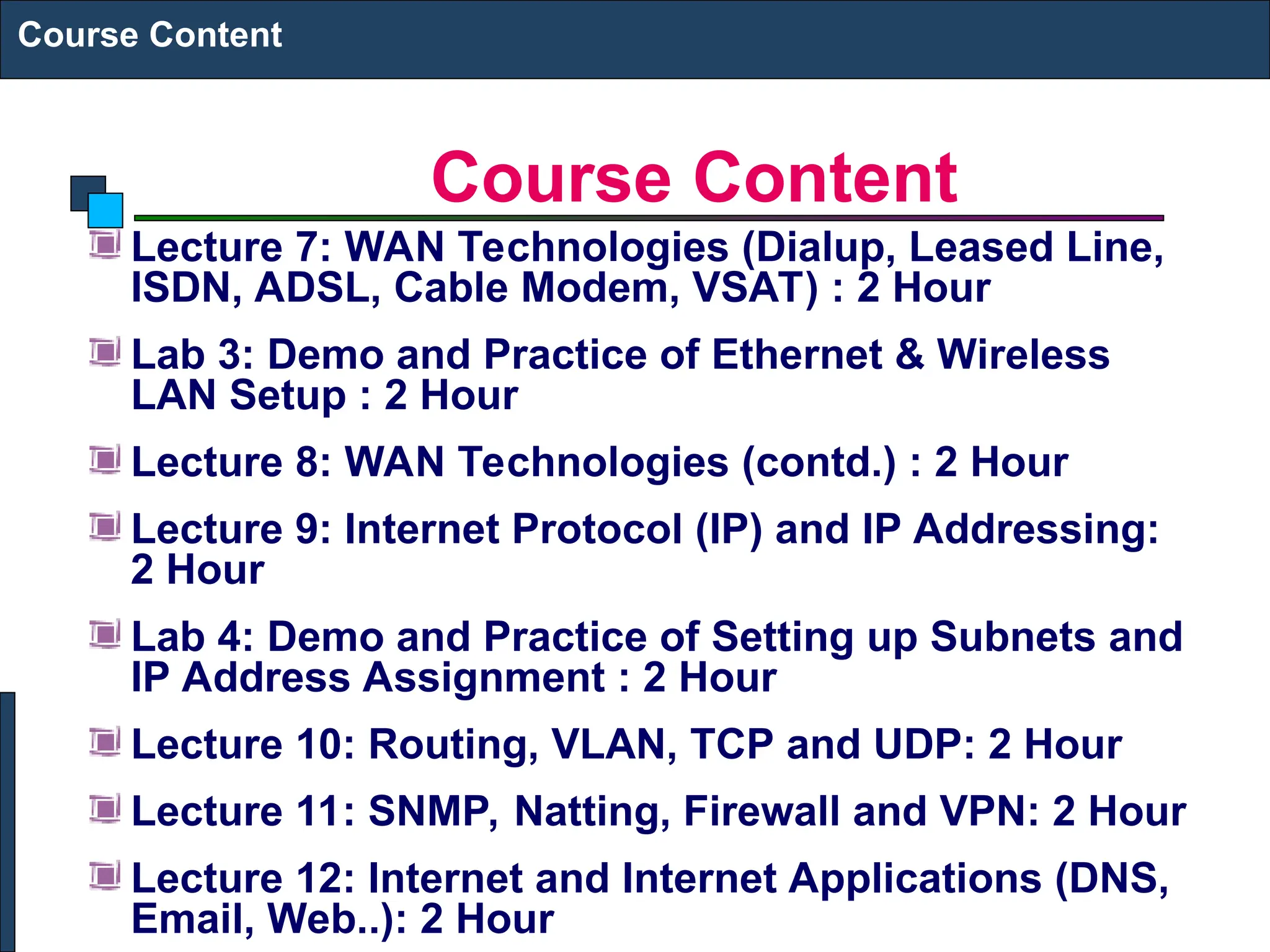 Course Content

Course Content

Lecture 7: WAN Technologies (Dialup, Leased Line, ISDN, ADSL, Cable Modem, VSAT) : 2 Hour

Lab 3: Demo and Practice of Ethernet & Wireless LAN Setup : 2 Hour

Lecture 8: WAN Technologies (contd.) : 2 Hour

Lecture 9: Internet Protocol (IP) and IP Addressing: 2 Hour

Lab 4: Demo and Practice of Setting up Subnets and IP Address Assignment : 2 Hour

Lecture 10: Routing, VLAN, TCP and UDP: 2 Hour

Lecture 11: SNMP, Natting, Firewall and VPN: 2 Hour

Lecture 12: Internet and Internet Applications (DNS, Email, Web..): 2 Hour